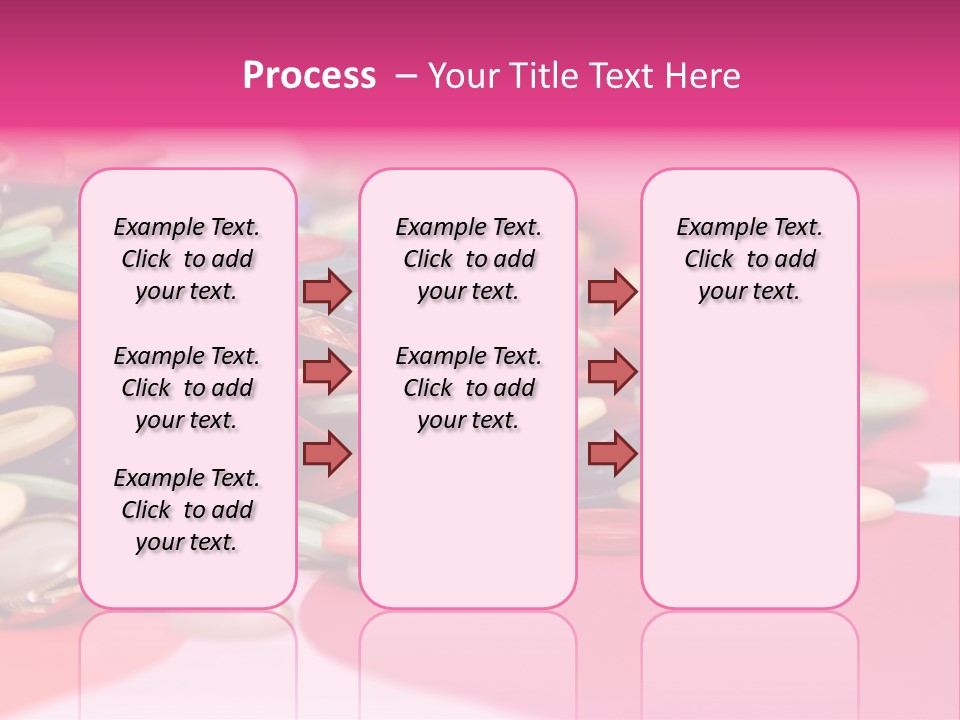 Process – Your Title Text Here

Example Text. Click to add your text.

Example Text. Click to add your text.

Example Text. Click to add your text.

Example Text. Click to add your text.

Example Text. Click to add your text.

Example Text. Click to add your text.